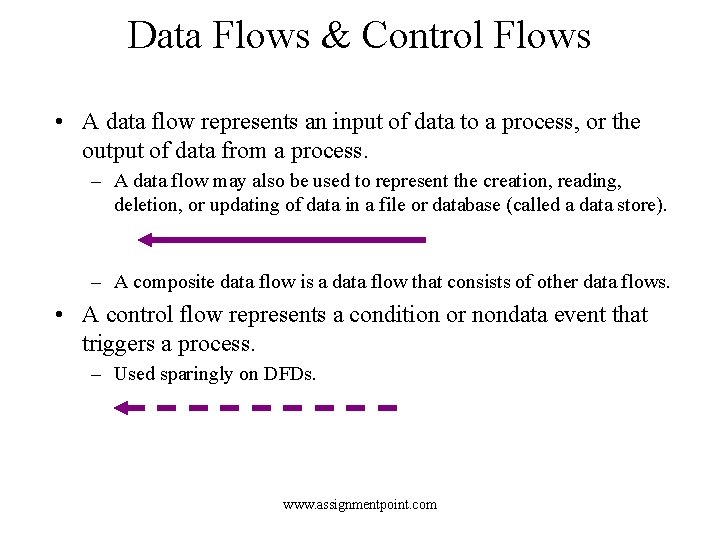 Data Flows & Control Flows

• A data flow represents an input of data to a process, or the output of data from a process.
– A data flow may also be used to represent the creation, reading, deletion, or updating of data in a file or database (called a data store).

– A composite data flow is a data flow that consists of other data flows.

• A control flow represents a condition or nondata event that triggers a process.
– Used sparingly on DFDs.

www.assignmentpoint.com